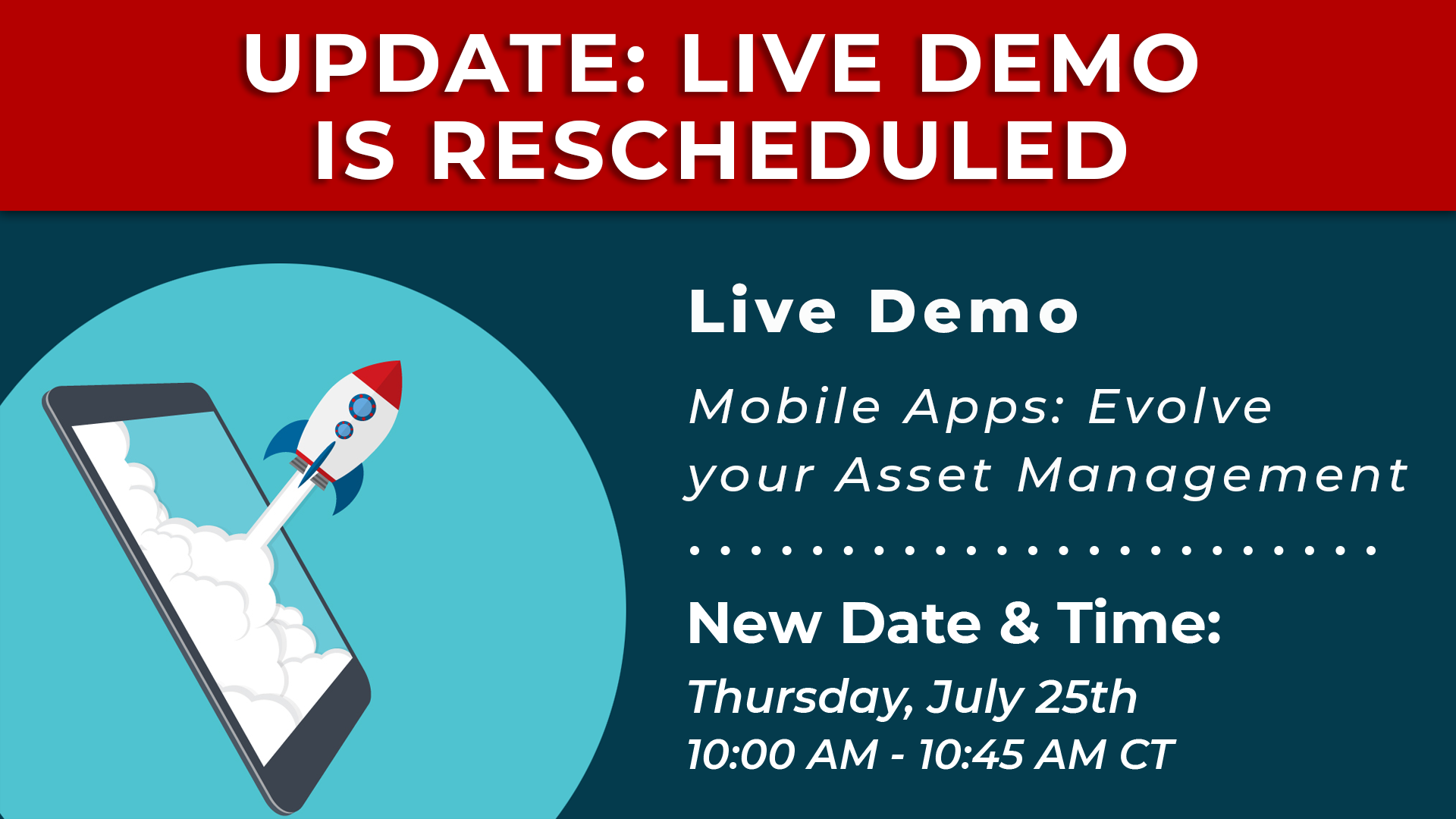 UPDATE: LIVE DEMO IS RESCHEDULED

Live Demo

Mobile Apps: Evolve your Asset Management

New Date & Time:

Thursday, July 25th
10:00 AM - 10:45 AM CT